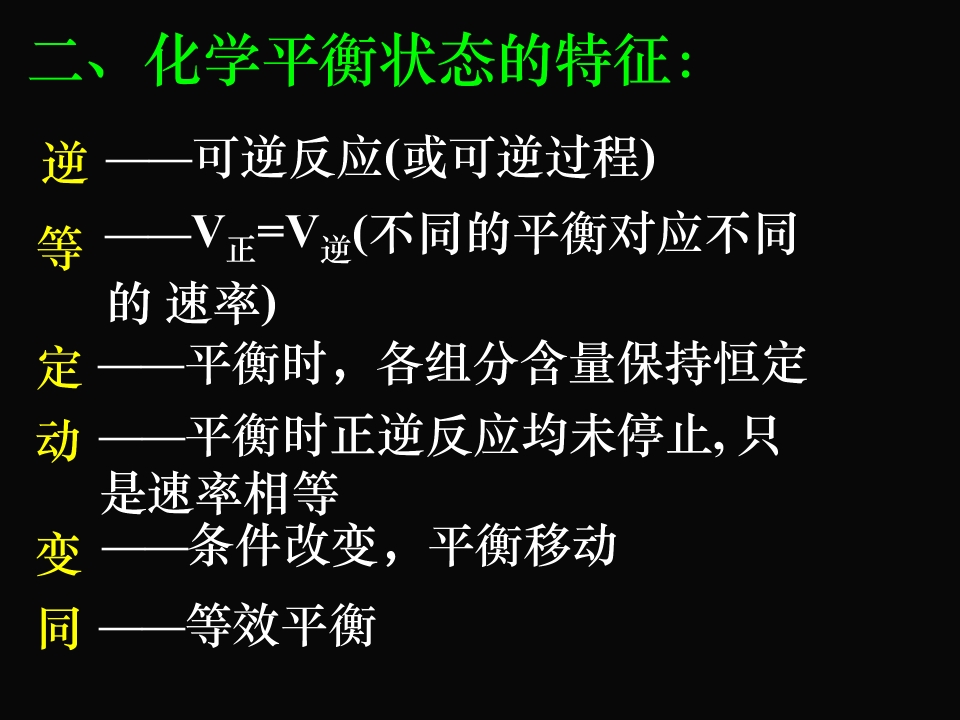 二、化学平衡状态的特征：

逆 ——可逆反应(或可逆过程)

等 ——$V_{正}=V_{逆}$(不同的平衡对应不同的 速率)

定 ——平衡时，各组分含量保持恒定

动 ——平衡时正逆反应均未停止,只是速率相等

变 ——条件改变，平衡移动

同 ——等效平衡